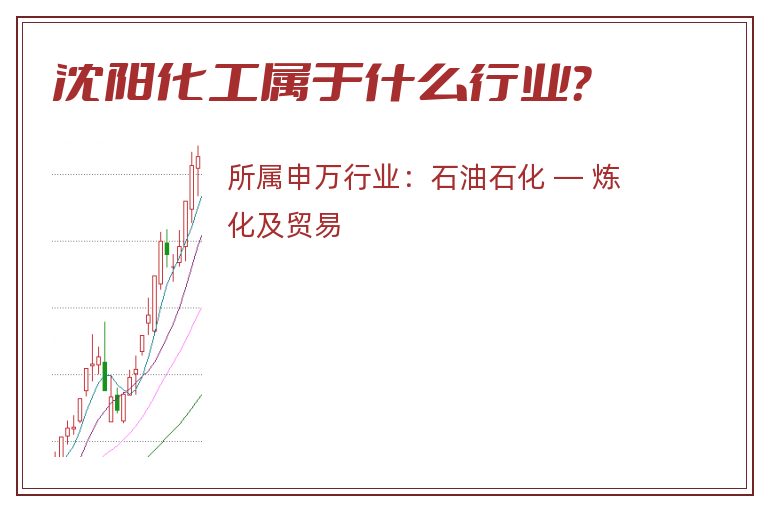 沈阳化工属于什么行业?

所属申万行业：石油石化 — 炼化及贸易